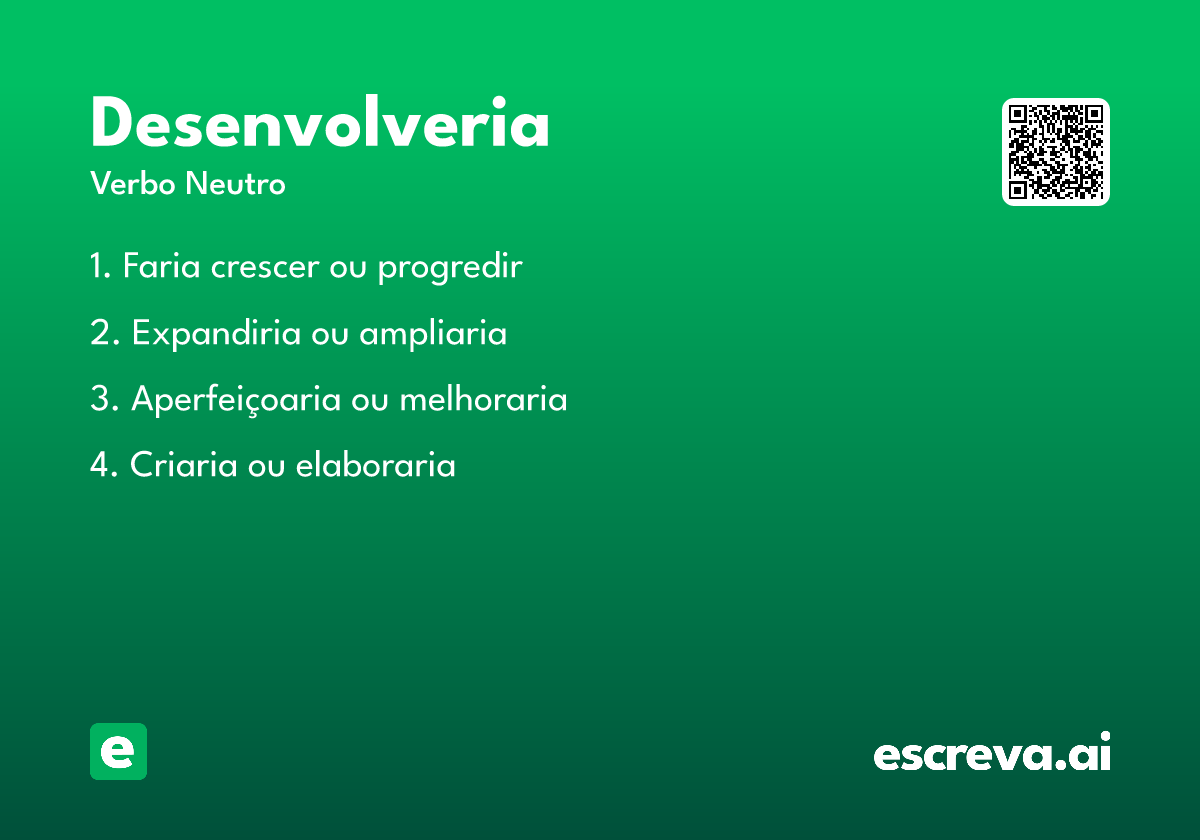 Desenvolveria

Verbo Neutro

1. Faria crescer ou progredir

2. Expandiria ou ampliaria

3. Aperfeiçoaria ou melhoraria

4. Criaria ou elaboraria

e

escreva.ai